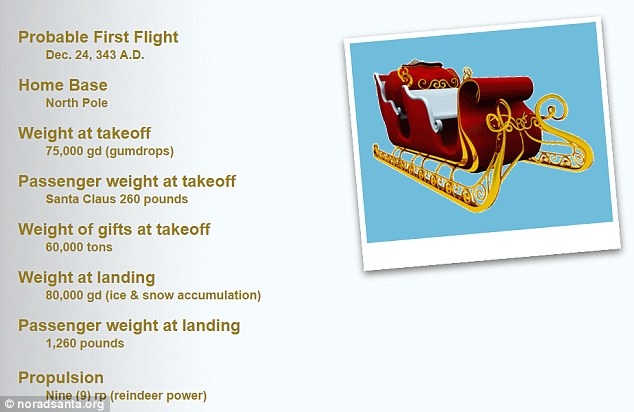 Probable First Flight
Dec. 24, 343 A.D.

Home Base
North Pole

Weight at takeoff
75,000 gd (gumdrops)

Passenger weight at takeoff
Santa Claus 260 pounds

Weight of gifts at takeoff
60,000 tons

Weight at landing
80,000 gd (ice & snow accumulation)

Passenger weight at landing
1,260 pounds

Propulsion
Nine (9) rp (reindeer power)

© noradsanta.org